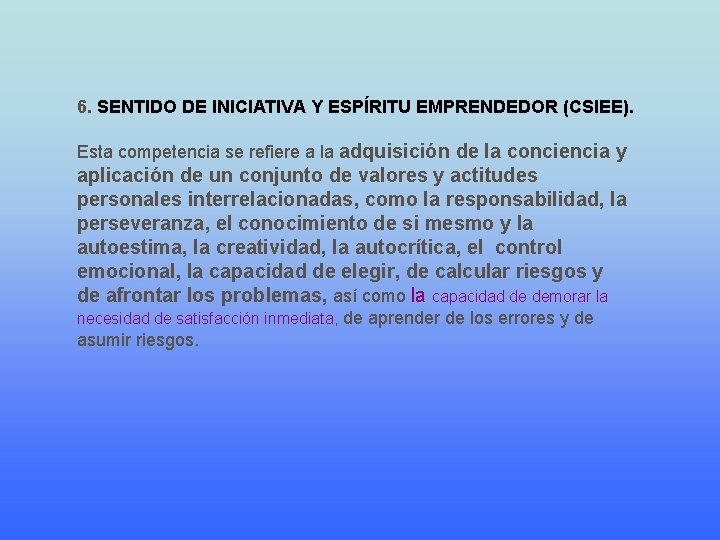 6. SENTIDO DE INICIATIVA Y ESPÍRITU EMPRENDEDOR (CSIEE).

Esta competencia se refiere a la adquisición de la conciencia y aplicación de un conjunto de valores y actitudes personales interrelacionadas, como la responsabilidad, la perseveranza, el conocimiento de si mesmo y la autoestima, la creatividad, la autocrítica, el control emocional, la capacidad de elegir, de calcular riesgos y de afrontar los problemas, así como la capacidad de demorar la necesidad de satisfacción inmediata, de aprender de los errores y de asumir riesgos.